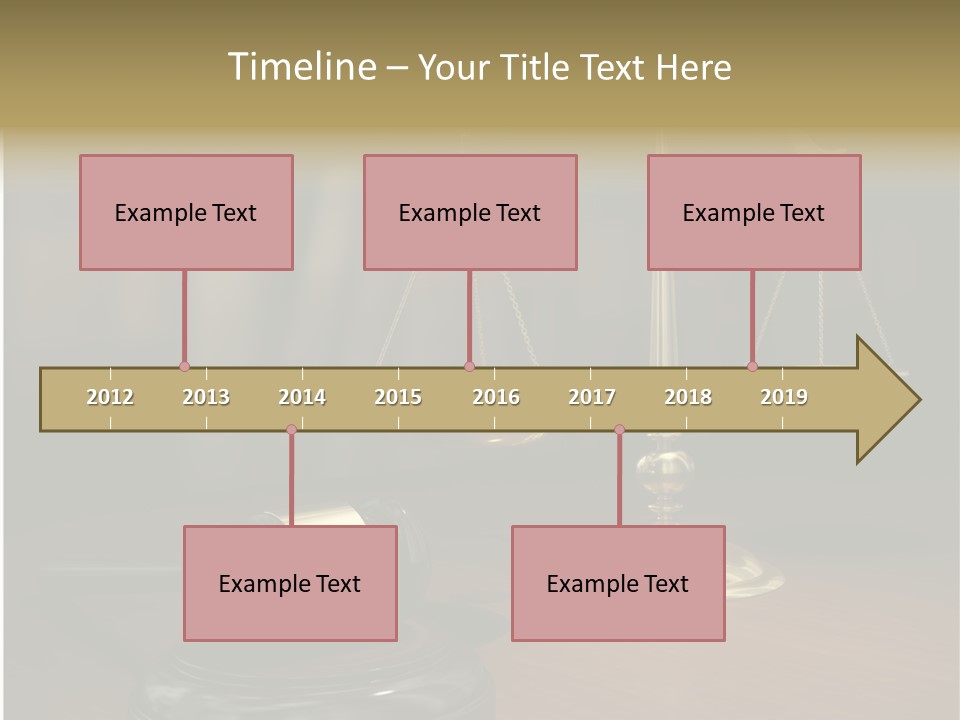 Timeline – Your Title Text Here

Example Text

Example Text

Example Text

2012 2013 2014 2015 2016 2017 2018 2019

Example Text

Example Text